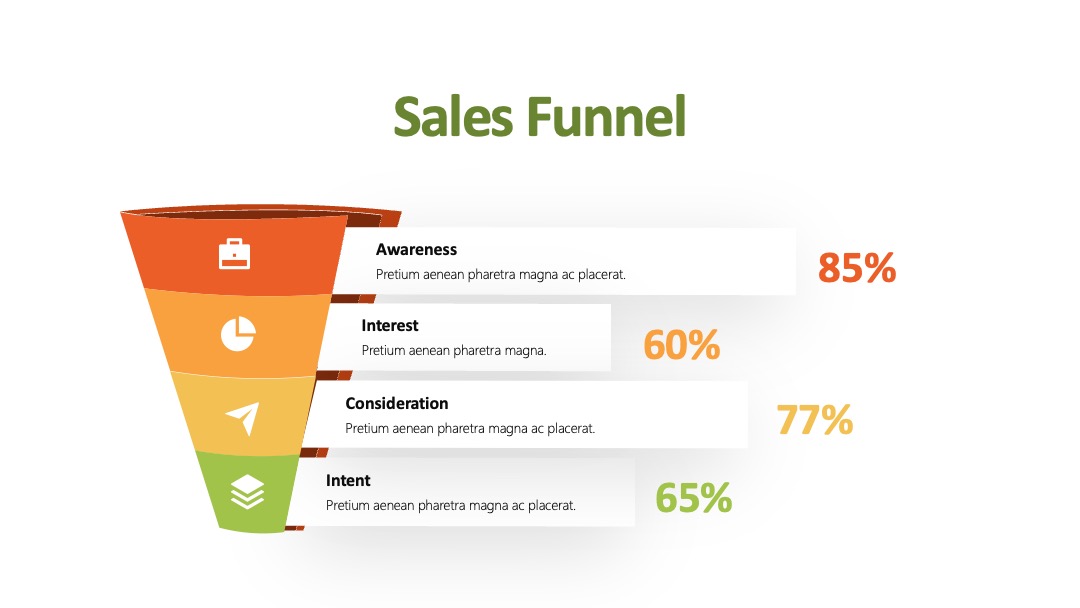 Sales Funnel

Awareness
Pretium aenean pharetra magna ac placerat.

85%

Interest
Pretium aenean pharetra magna.

60%

Consideration
Pretium aenean pharetra magna ac placerat.

77%

Intent
Pretium aenean pharetra magna ac placerat.

65%